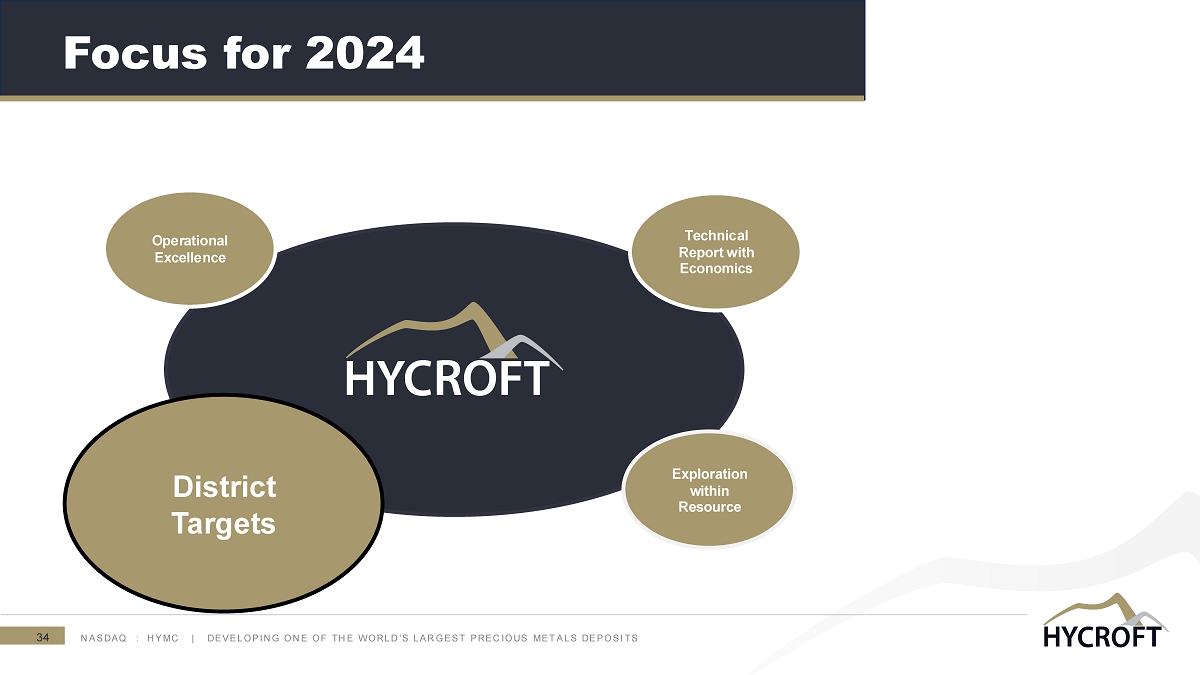 Focus for 2024

Operational Excellence

Technical Report with Economics

HYCROFT

District Targets

Exploration within Resource

34 NASDAQ : HYMC | DEVELOPING ONE OF THE WORLD'S LARGEST PRECIOUS METALS DEPOSITS

HYCROFT